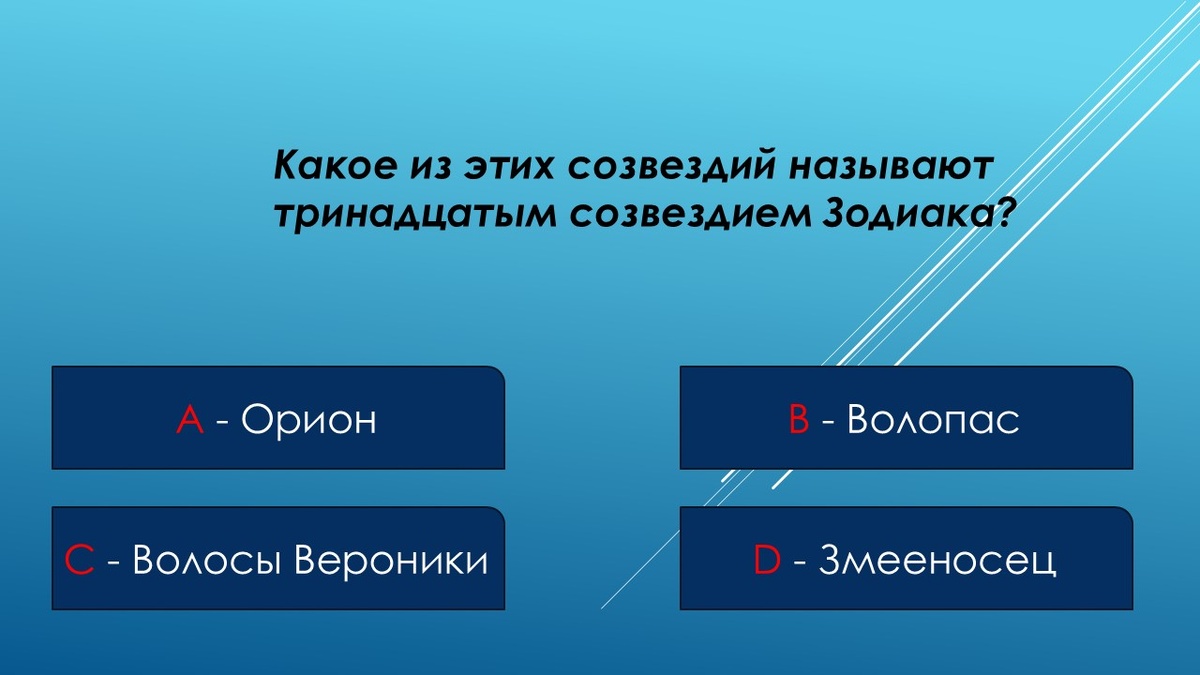 Какое из этих созвездий называют тринадцатым созвездием Зодиака?

A - Орион

B - Волопас

C - Волосы Вероники

D - Змееносец